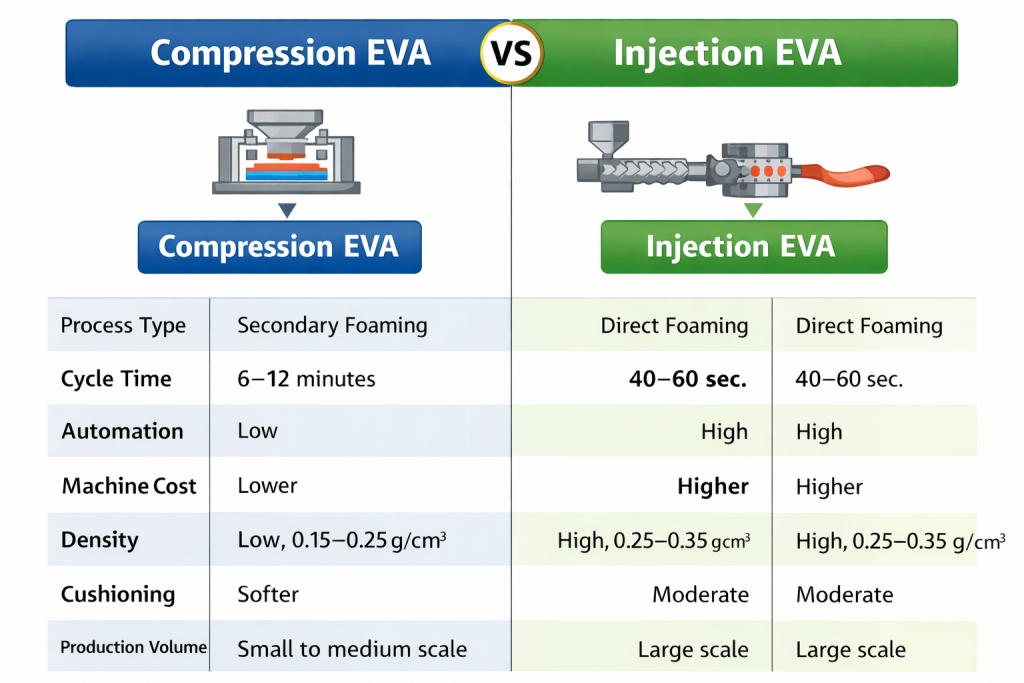 Compression EVA VS Injection EVA

Compression EVA

Injection EVA

| Process Type | Secondary Foaming | Direct Foaming | Direct Foaming |
|---|---|---|---|
| Cycle Time | 6–12 minutes | 40–60 sec. | 40–60 sec. |
| Automation | Low | High | High |
| Machine Cost | Lower | Higher | Higher |
| Density | Low, 0.15–0.25 g/cm³ | High, 0.25–0.35 gcm³ | High, 0.25–0.35 g/cm³ |
| Cushioning | Softer | Moderate | Moderate |
| Production Volume | Small to medium scale | Large scale | Large scale |